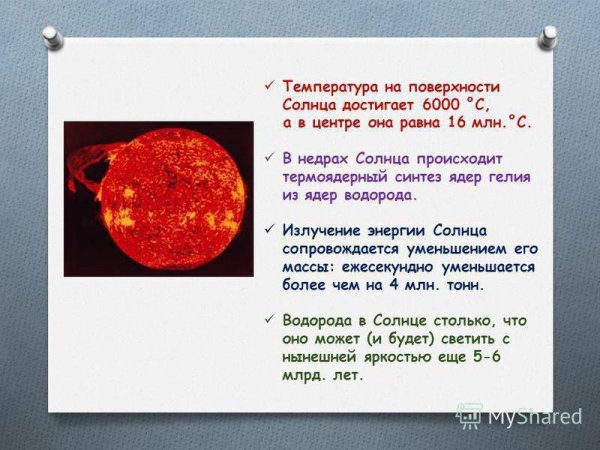 ✓ Температура на поверхности Солнца достигает 6000 °С, а в центре она равна 16 млн.°С.

✓ В недрах Солнца происходит термоядерный синтез ядер гелия из ядер водорода.

✓ Излучение энергии Солнца сопровождается уменьшением его массы: ежесекундно уменьшается более чем на 4 млн. тонн.

✓ Водорода в Солнце столько, что оно может (и будет) светить с нынешней яркостью еще 5-6 млрд. лет.

MyShared